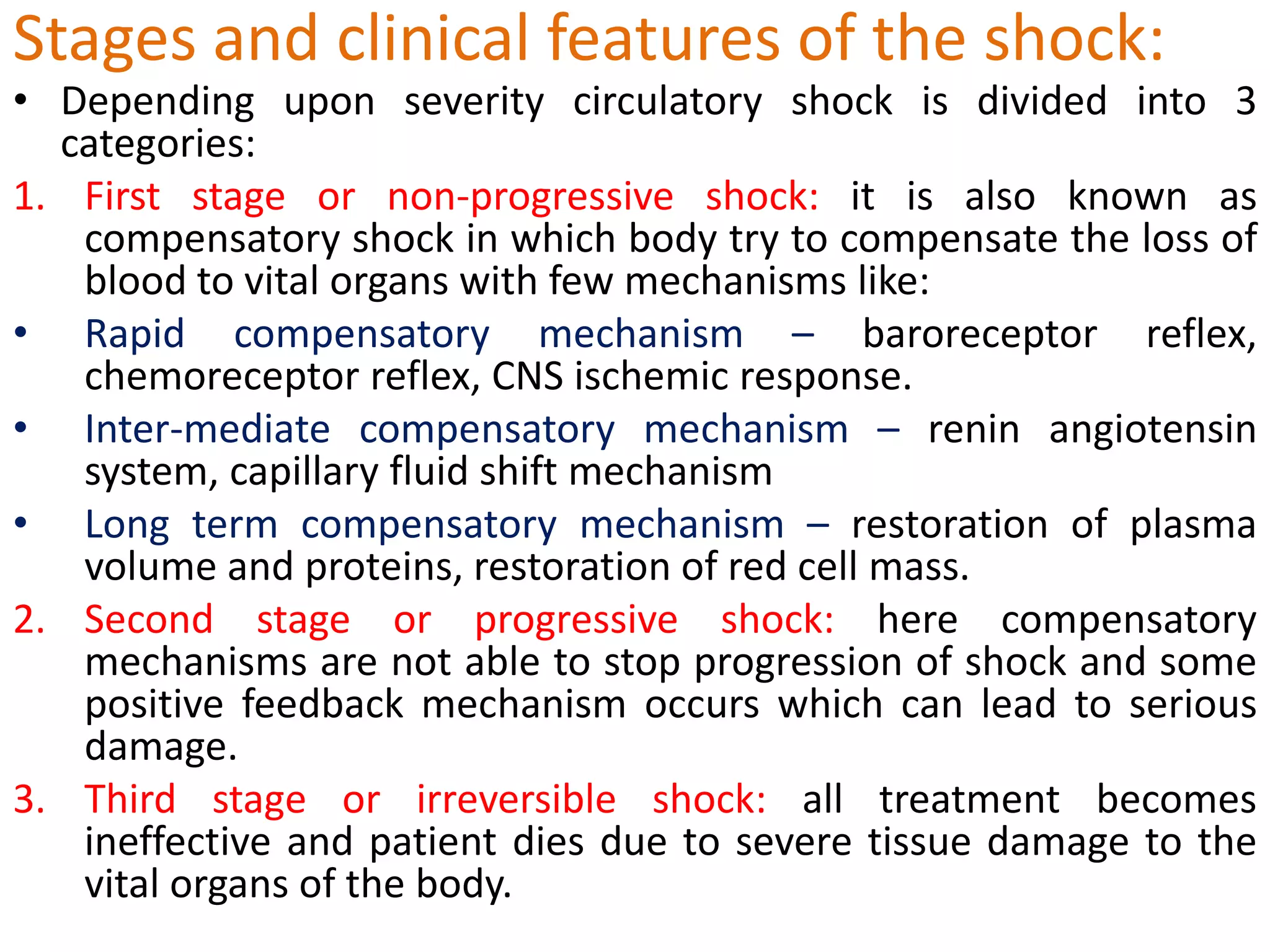 Stages and clinical features of the shock:

• Depending upon severity circulatory shock is divided into 3 categories:

1. First stage or non-progressive shock: it is also known as compensatory shock in which body try to compensate the loss of blood to vital organs with few mechanisms like:

• Rapid compensatory mechanism – baroreceptor reflex, chemoreceptor reflex, CNS ischemic response.

• Inter-mediate compensatory mechanism – renin angiotensin system, capillary fluid shift mechanism

• Long term compensatory mechanism – restoration of plasma volume and proteins, restoration of red cell mass.

2. Second stage or progressive shock: here compensatory mechanisms are not able to stop progression of shock and some positive feedback mechanism occurs which can lead to serious damage.

3. Third stage or irreversible shock: all treatment becomes ineffective and patient dies due to severe tissue damage to the vital organs of the body.